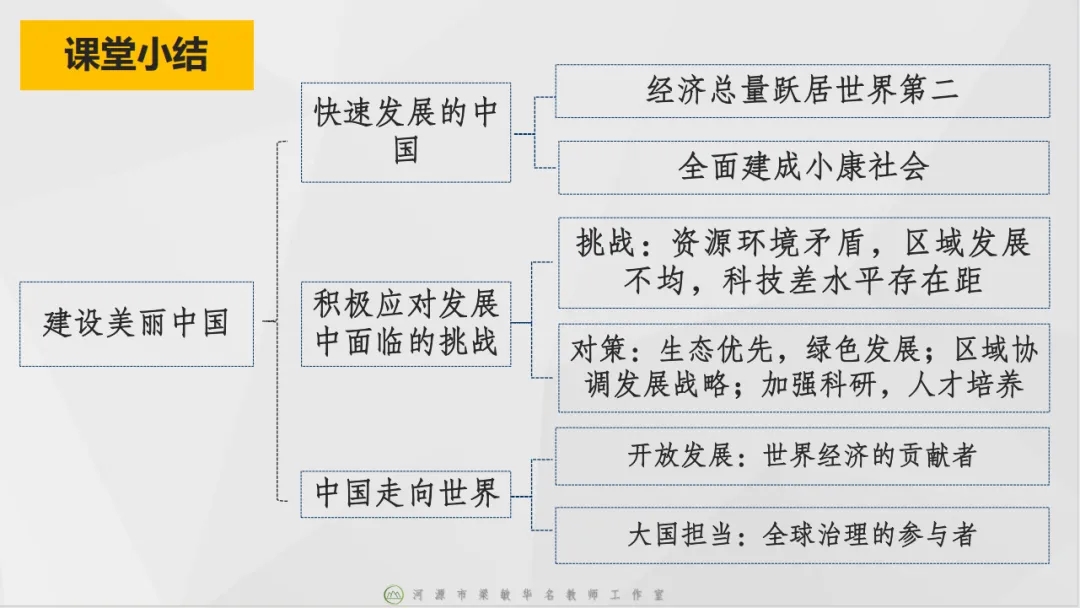 课堂小结

建设美丽中国

快速发展的中国

经济总量跃居世界第二

全面建成小康社会

积极应对发展中面临的挑战

挑战：资源环境矛盾，区域发展不均，科技差水平存在距

对策：生态优先，绿色发展；区域协调发展战略；加强科研，人才培养

中国走向世界

开放发展：世界经济的贡献者

大国担当：全球治理的参与者

河源市梁敏华名教师工作室